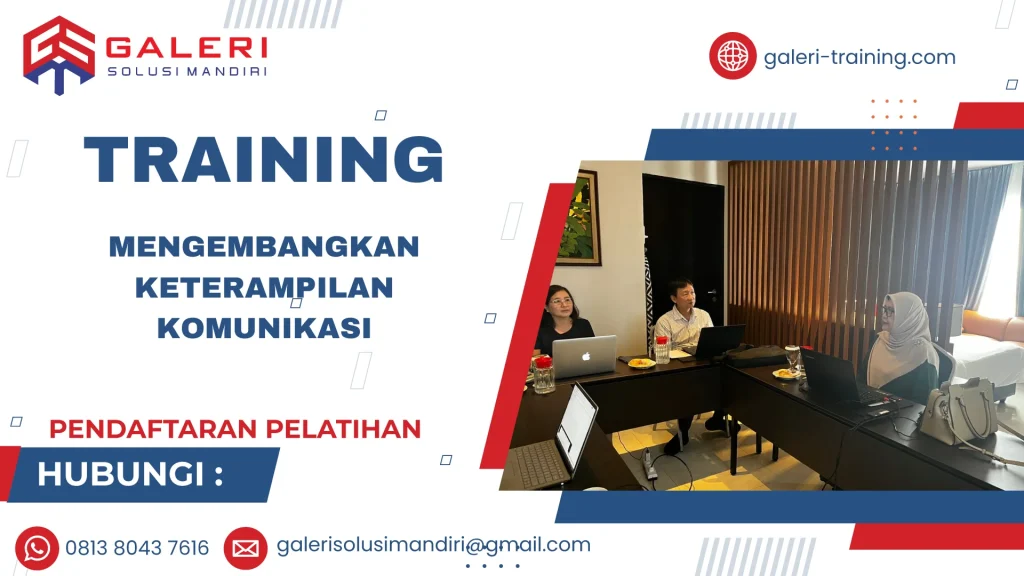 GALERI
SOLUSI MANDIRI

galeri-training.com

TRAINING

MENGEMBANGKAN KETERAMPILAN KOMUNIKASI

PENDAFTARAN PELATIHAN

HUBUNGI :

0813 8043 7616

galerisolusimandiri@gmail.com